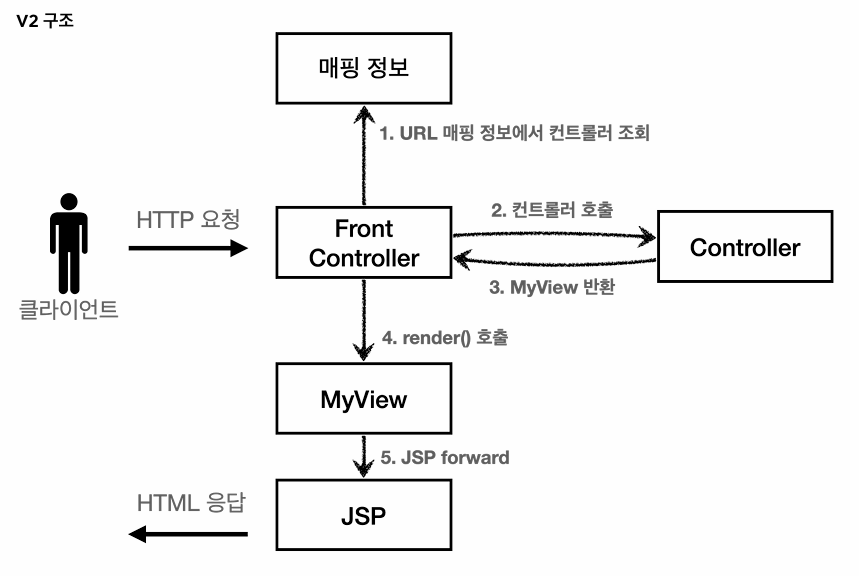 V2 구조

매핑 정보

1. URL 매핑 정보에서 컨트롤러 조회

HTTP 요청

클라이언트

Front Controller

2. 컨트롤러 호출

Controller

3. MyView 반환

4. render() 호출

MyView

5. JSP forward

HTML 응답

JSP